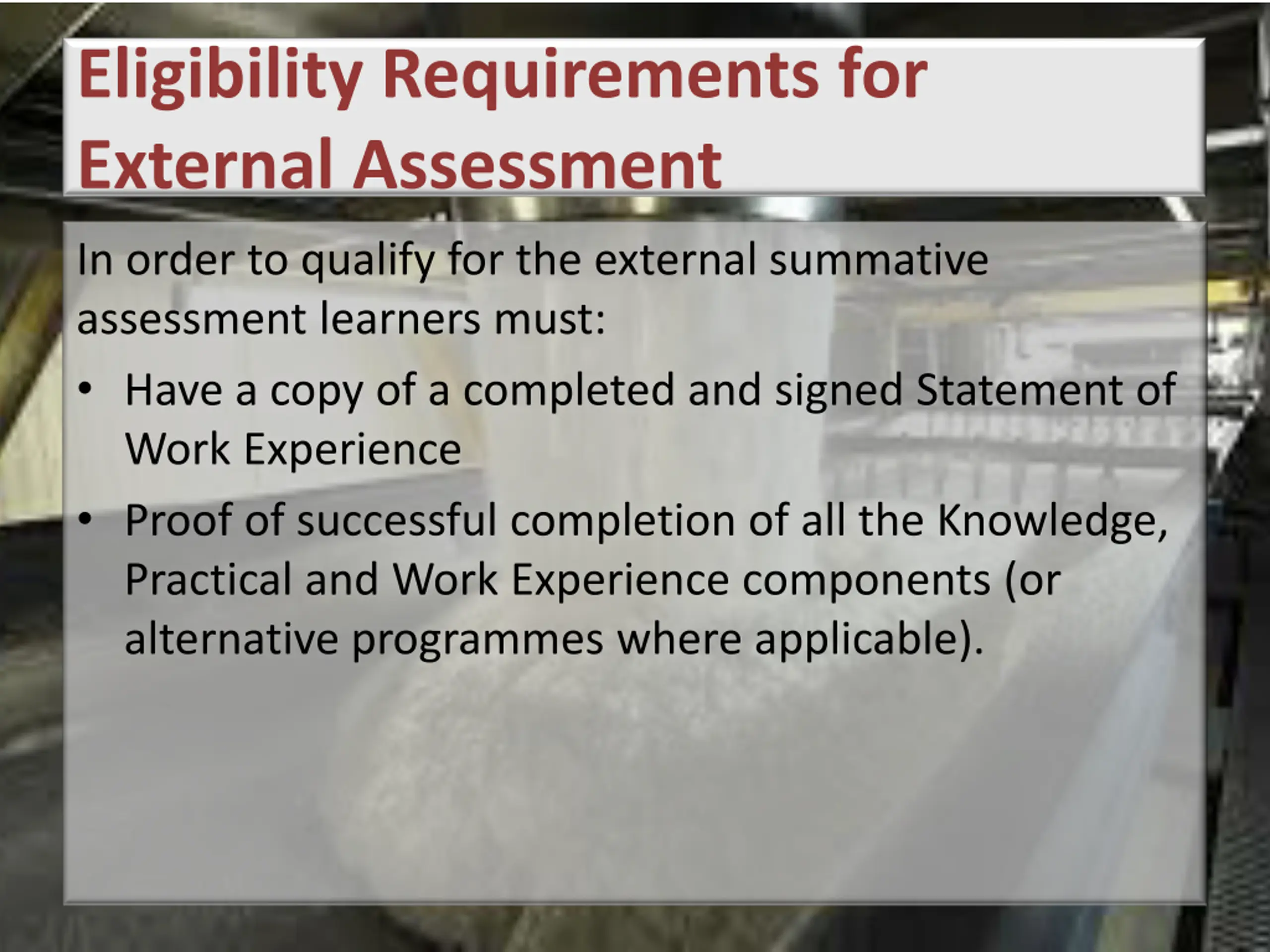 Eligibility Requirements for External Assessment

In order to qualify for the external summative assessment learners must:

• Have a copy of a completed and signed Statement of Work Experience

• Proof of successful completion of all the Knowledge, Practical and Work Experience components (or alternative programmes where applicable).